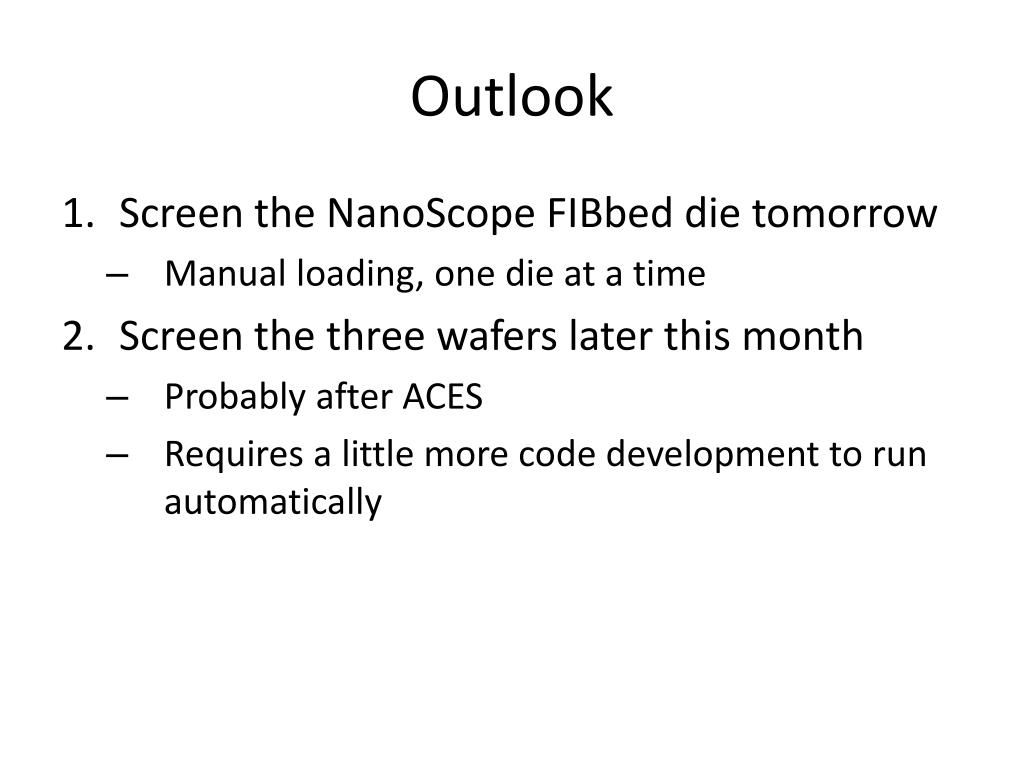 Outlook

1. Screen the NanoScope FIBbed die tomorrow
– Manual loading, one die at a time
2. Screen the three wafers later this month
– Probably after ACES
– Requires a little more code development to run automatically